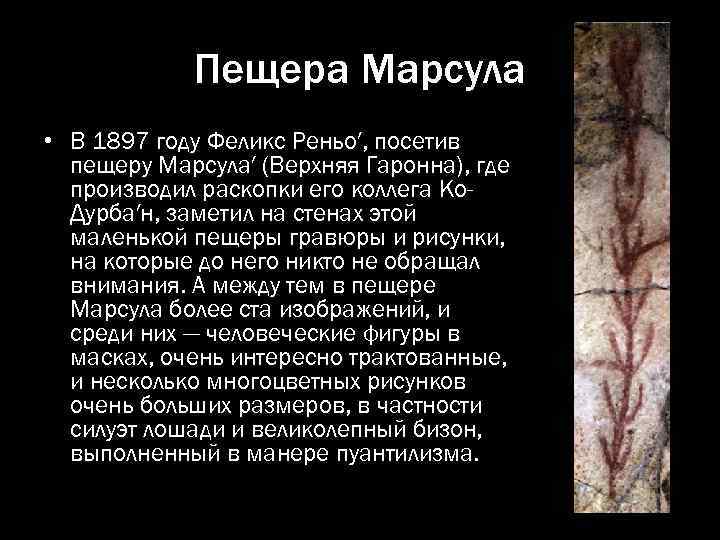 Пещера Марсула

• В 1897 году Феликс Реньо′, посетив пещеру Марсула′ (Верхняя Гаронна), где производил раскопки его коллега Ко-Дурба′н, заметил на стенах этой маленькой пещеры гравюры и рисунки, на которые до него никто не обращал внимания. А между тем в пещере Марсула более ста изображений, и среди них — человеческие фигуры в масках, очень интересно трактованные, и несколько многоцветных рисунков очень больших размеров, в частности силуэт лошади и великолепный бизон, выполненный в манере пуантилизма.